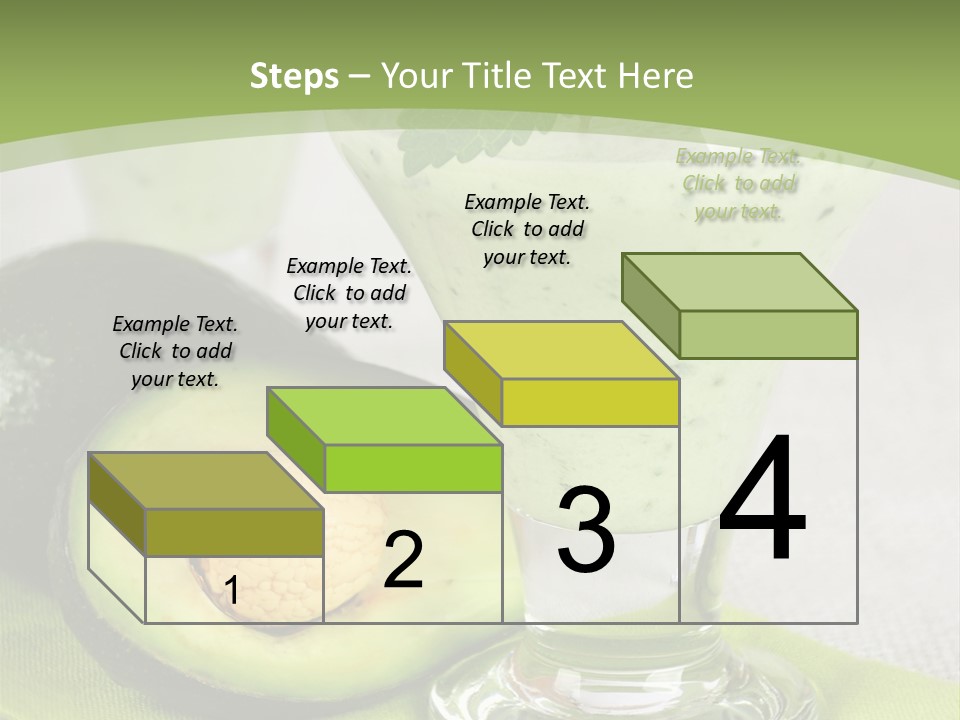 Steps – Your Title Text Here

Example Text. Click to add your text.

Example Text. Click to add your text.

Example Text. Click to add your text.

Example Text. Click to add your text.

1

2

3

4